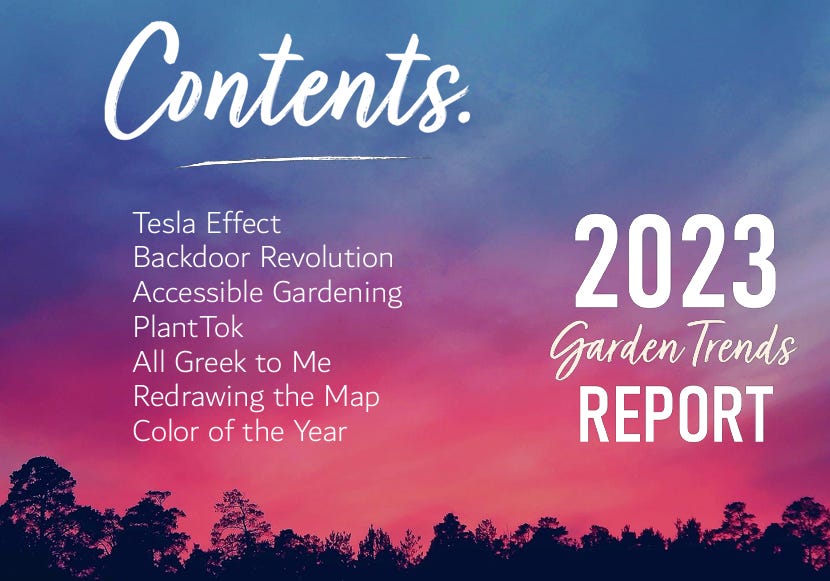 Contents.

Tesla Effect
Backdoor Revolution
Accessible Gardening
PlantTok
All Greek to Me
Redrawing the Map
Color of the Year

2023
Garden Trends
REPORT